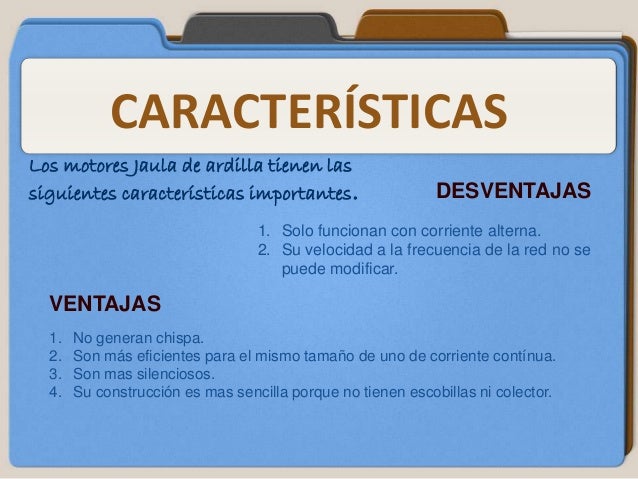 CARACTERÍSTICAS

Los motores Jaula de ardilla tienen las siguientes características importantes.

DESVENTAJAS

1. Solo funcionan con corriente alterna.
2. Su velocidad a la frecuencia de la red no se puede modificar.

VENTAJAS

1. No generan chispa.
2. Son más eficientes para el mismo tamaño de uno de corriente contínua.
3. Son mas silenciosos.
4. Su construcción es mas sencilla porque no tienen escobillas ni colector.